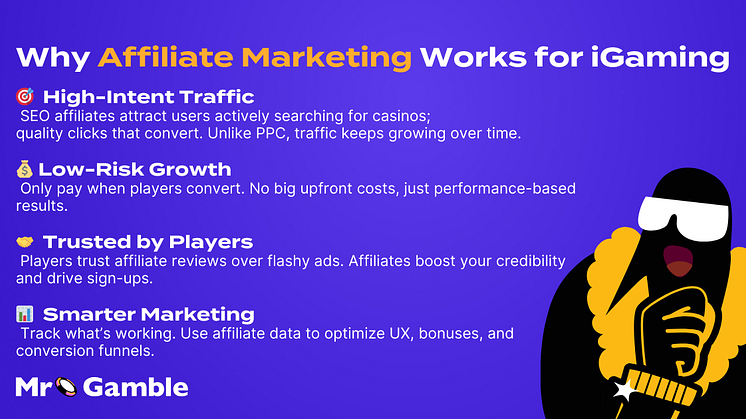 Why Affiliate Marketing Works for iGaming

🎯 High-Intent Traffic
SEO affiliates attract users actively searching for casinos; quality clicks that convert. Unlike PPC, traffic keeps growing over time.

💰 Low-Risk Growth
Only pay when players convert. No big upfront costs, just performance-based results.

🤝 Trusted by Players
Players trust affiliate reviews over flashy ads. Affiliates boost your credibility and drive sign-ups.

📊 Smarter Marketing
Track what's working. Use affiliate data to optimize UX, bonuses, and conversion funnels.

Mr Gamble